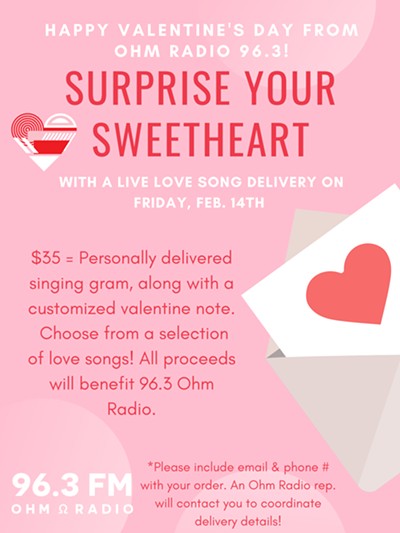 HAPPY VALENTINE'S DAY FROM OHM RADIO 96.3!

SURPRISE YOUR SWEETHEART

WITH A LIVE LOVE SONG DELIVERY ON FRIDAY, FEB. 14TH

\$35 = Personally delivered singing gram, along with a customized valentine note. Choose from a selection of love songs! All proceeds will benefit 96.3 Ohm Radio.

96.3 FM
OHM Ω RADIO

*Please include email & phone # with your order. An Ohm Radio rep. will contact you to coordinate delivery details!